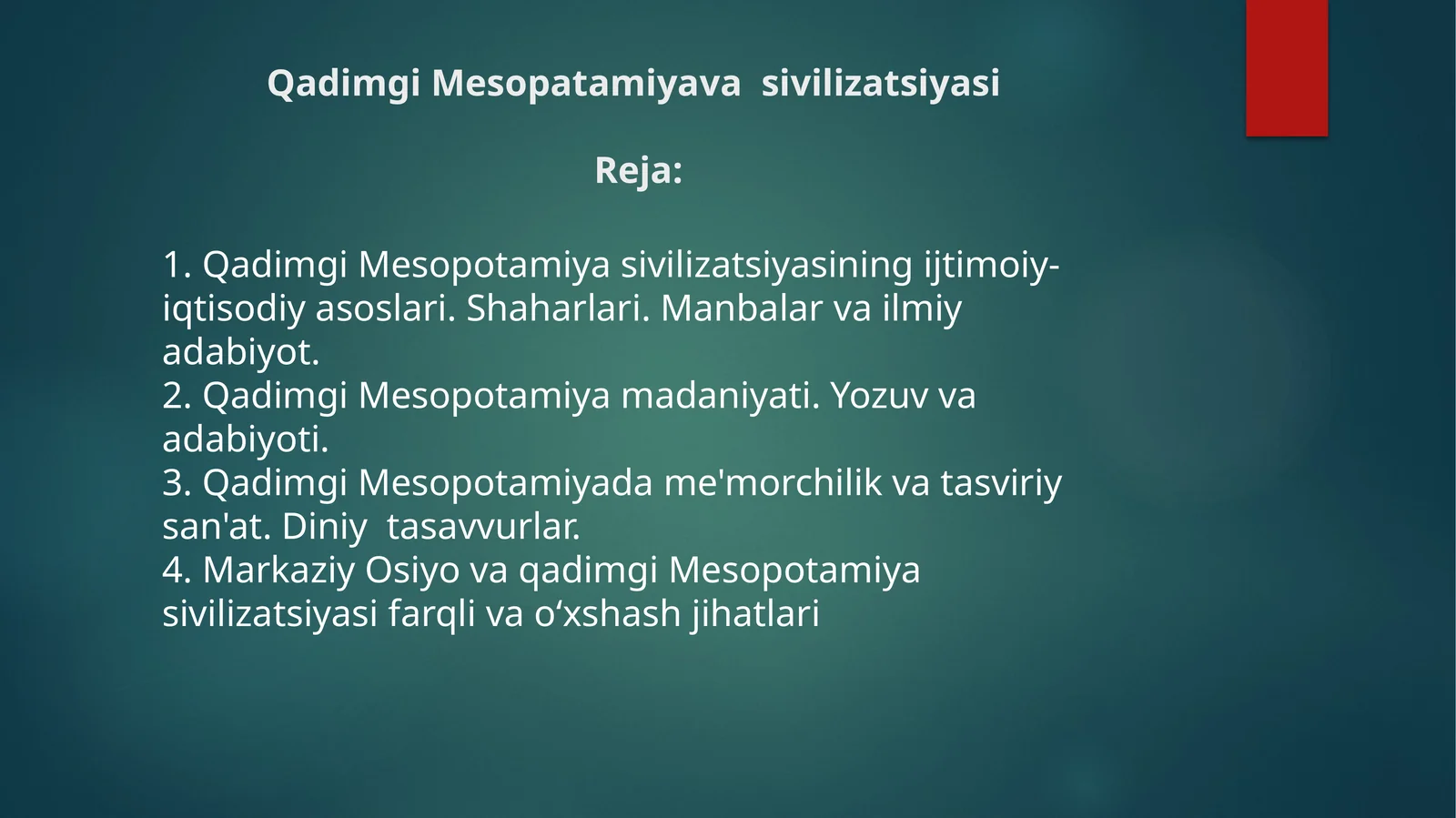 Qadimgi Mesopatamiyava  sivilizatsiyasi

Reja:

1. Qadimgi Mesopotamiya sivilizatsiyasining ijtimoiy-iqtisodiy asoslari. Shaharlari. Manbalar va ilmiy adabiyot.
2. Qadimgi Mesopotamiya madaniyati. Yozuv va adabiyoti.
3. Qadimgi Mesopotamiyada me'morchilik va tasviriy san'at. Diniy  tasavvurlar.
4. Markaziy Osiyo va qadimgi Mesopotamiya sivilizatsiyasi farqli va o‘xshash jihatlari